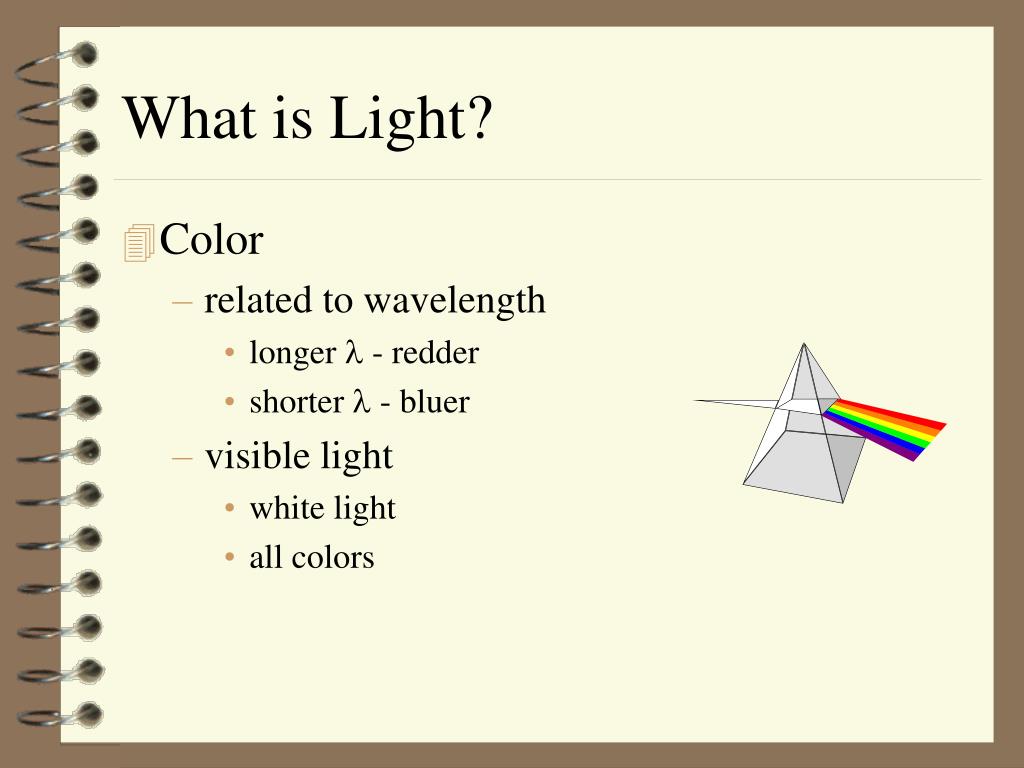 What is Light?

Color

– related to wavelength

• longer $\lambda$ - redder

• shorter $\lambda$ - bluer

– visible light

• white light

• all colors